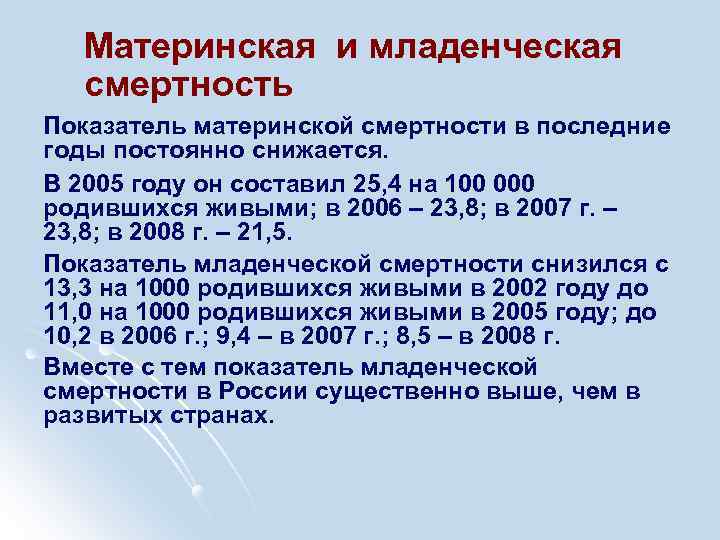 Материнская и младенческая смертность

Показатель материнской смертности в последние годы постоянно снижается.

В 2005 году он составил 25,4 на 100 000 родившихся живыми; в 2006 – 23,8; в 2007 г. – 23,8; в 2008 г. – 21,5.

Показатель младенческой смертности снизился с 13,3 на 1000 родившихся живыми в 2002 году до 11,0 на 1000 родившихся живыми в 2005 году; до 10,2 в 2006 г.; 9,4 – в 2007 г.; 8,5 – в 2008 г.

Вместе с тем показатель младенческой смертности в России существенно выше, чем в развитых странах.